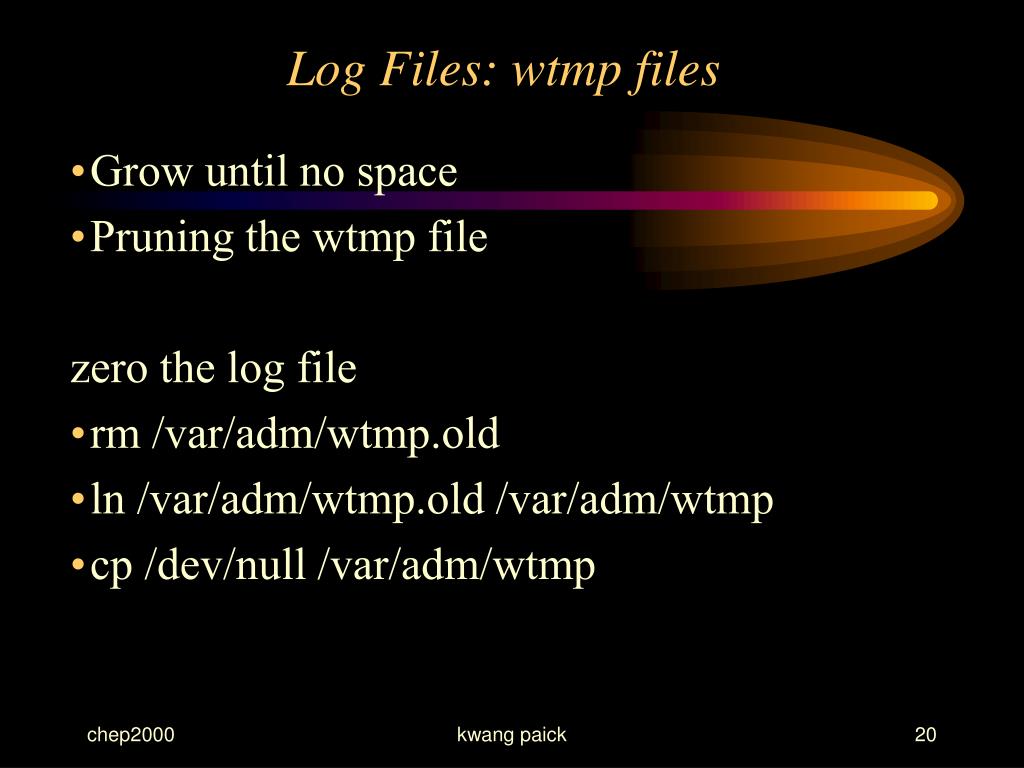 Log Files: wtmp files

•Grow until no space
•Pruning the wtmp file

zero the log file
•rm /var/adm/wtmp.old
•ln /var/adm/wtmp.old /var/adm/wtmp
•cp /dev/null /var/adm/wtmp

chep2000
kwang paick
20